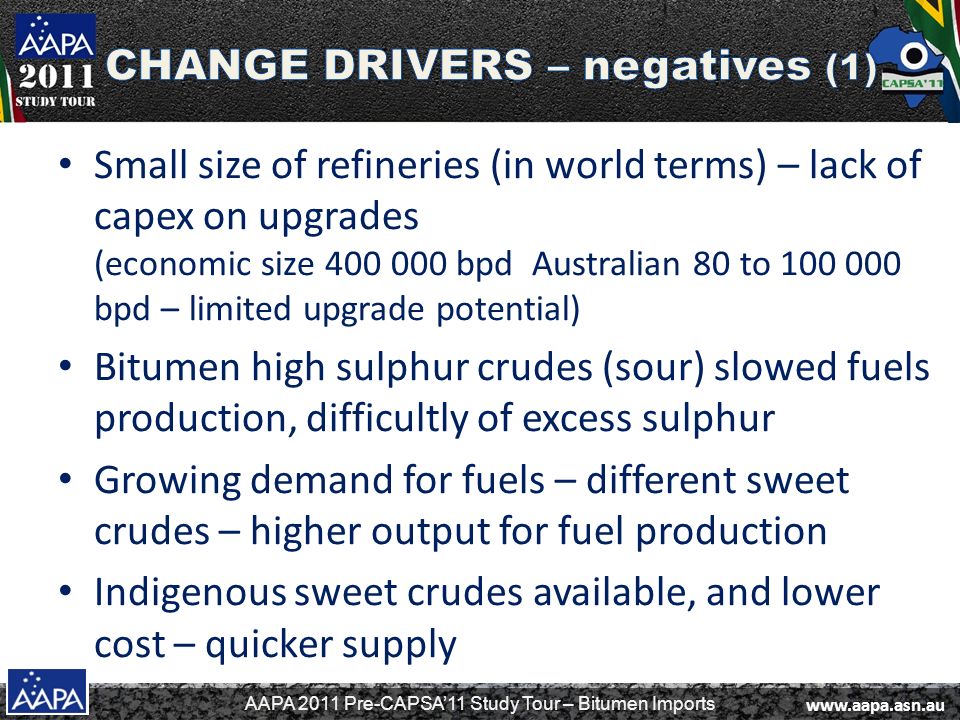 AAPA 2011 STUDY TOUR

CHANGE DRIVERS – negatives (1)

CAPSA'11

• Small size of refineries (in world terms) – lack of capex on upgrades
(economic size 400 000 bpd Australian 80 to 100 000 bpd – limited upgrade potential)

• Bitumen high sulphur crudes (sour) slowed fuels production, difficultly of excess sulphur

• Growing demand for fuels – different sweet crudes – higher output for fuel production

• Indigenous sweet crudes available, and lower cost – quicker supply

AAPA

AAPA 2011 Pre-CAPSA'11 Study Tour – Bitumen Imports

www.aapa.asn.au